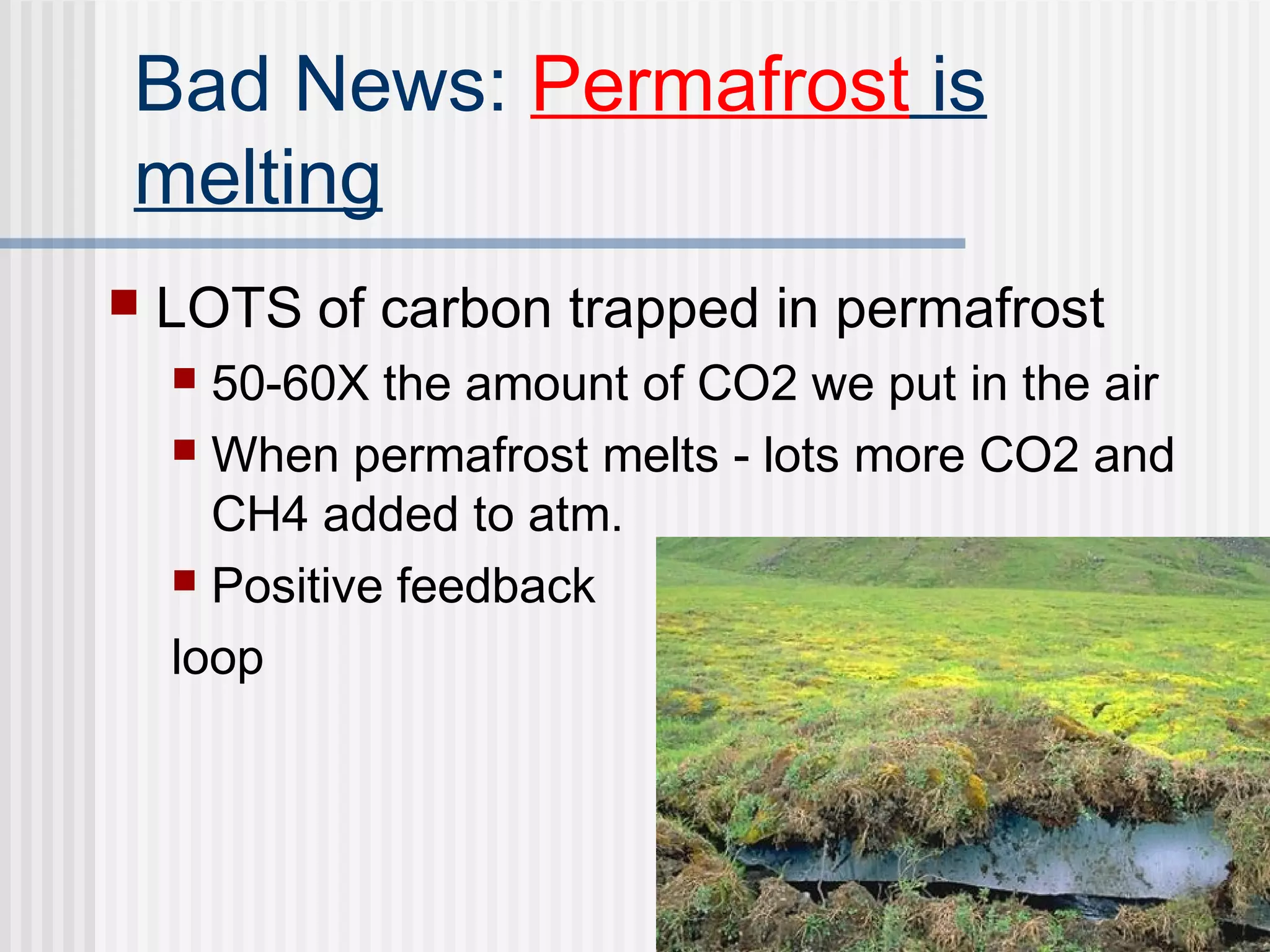 Bad News: Permafrost is melting

LOTS of carbon trapped in permafrost

50-60X the amount of CO2 we put in the air

When permafrost melts - lots more CO2 and CH4 added to atm.

Positive feedback loop